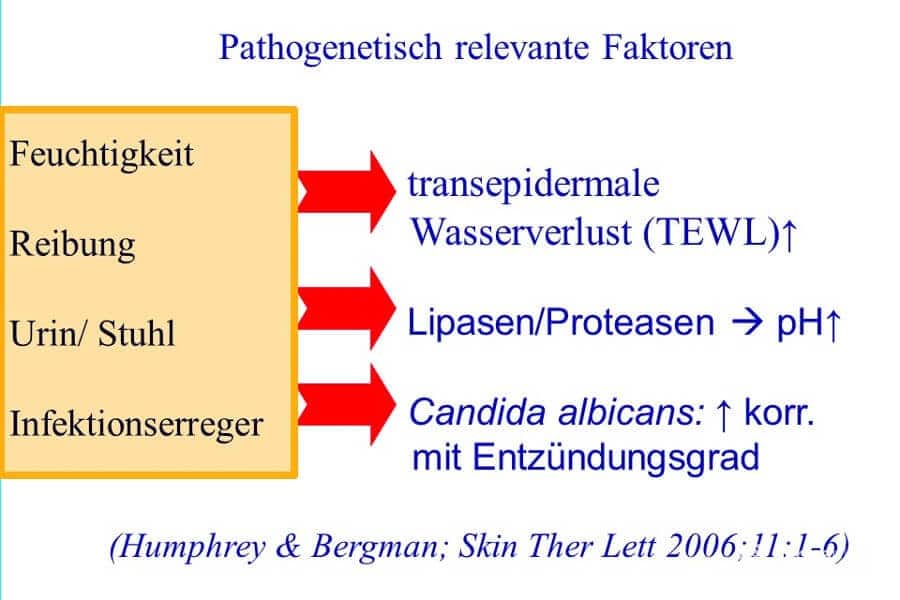 Pathogenetisch relevante Faktoren

Feuchtigkeit

Reibung

Urin/ Stuhl

Infektionserreger

transepidermale Wasserverlust (TEWL)↑

Lipasen/Proteasen → pH↑

Candida albicans: ↑ korr. mit Entzündungsgrad

(Humphrey & Bergman; Skin Ther Lett 2006;11:1-6)